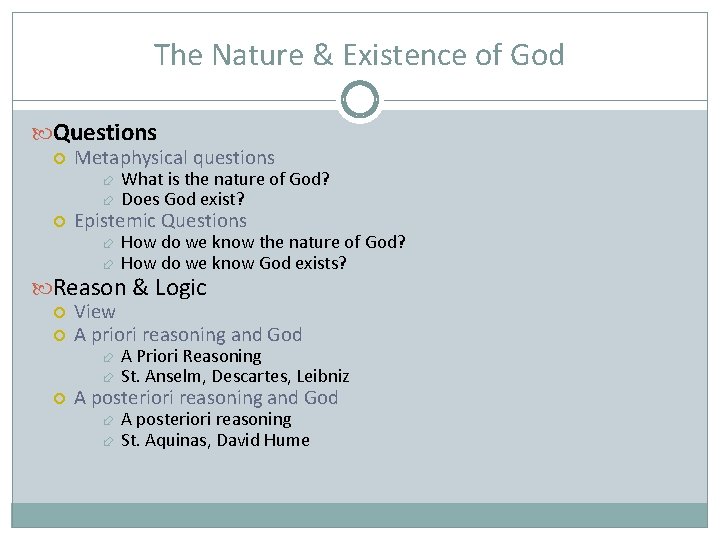 The Nature & Existence of God

Questions
Metaphysical questions
What is the nature of God?
Does God exist?
Epistemic Questions
How do we know the nature of God?
How do we know God exists?

Reason & Logic
View
A priori reasoning and God
A Priori Reasoning
St. Anselm, Descartes, Leibniz
A posteriori reasoning and God
A posteriori reasoning
St. Aquinas, David Hume